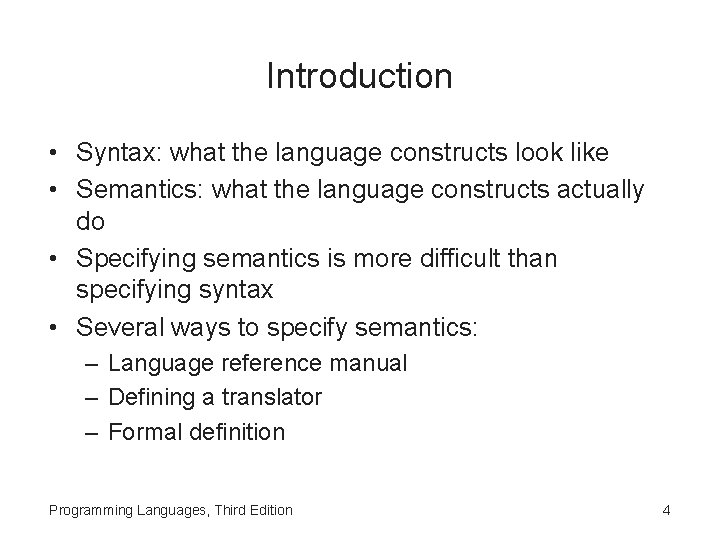 Introduction

• Syntax: what the language constructs look like
• Semantics: what the language constructs actually do
• Specifying semantics is more difficult than specifying syntax
• Several ways to specify semantics:
– Language reference manual
– Defining a translator
– Formal definition

Programming Languages, Third Edition

4